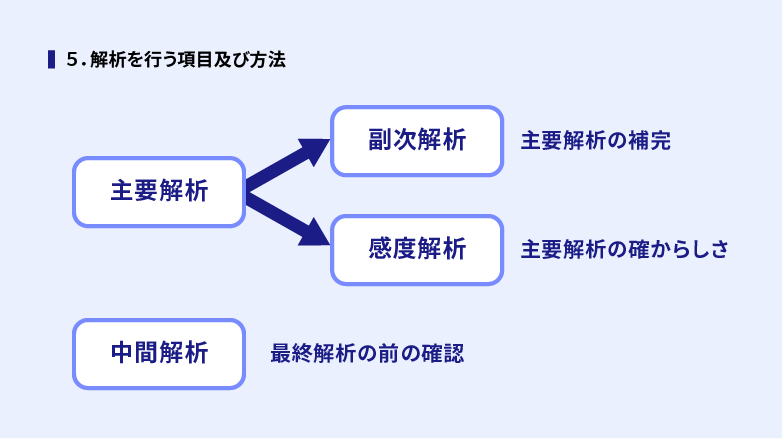 5. 解析を行う項目及び方法

主要解析

副次解析

主要解析の補完

感度解析

主要解析の確からしさ

中間解析

最終解析の前の確認